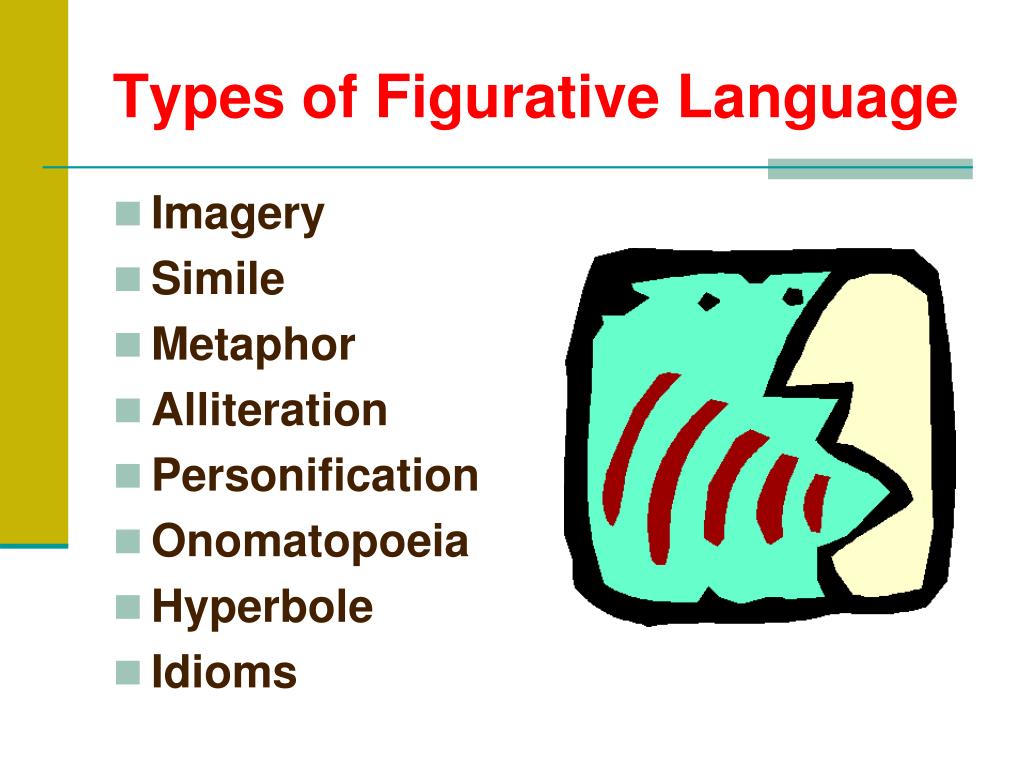 Types of Figurative Language

- Imagery
- Simile
- Metaphor
- Alliteration
- Personification
- Onomatopoeia
- Hyperbole
- Idioms